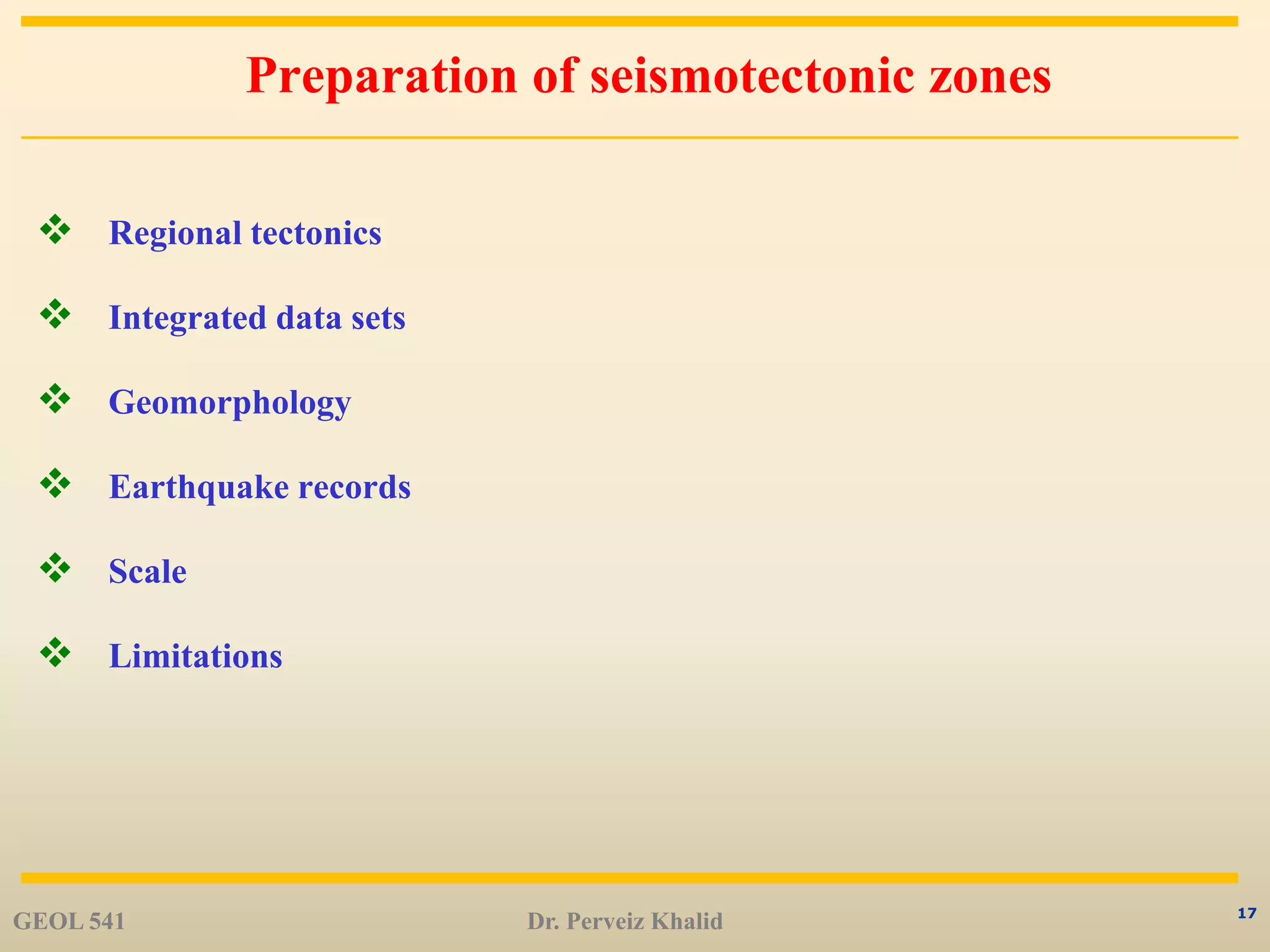 Preparation of seismotectonic zones

❖ Regional tectonics

❖ Integrated data sets

❖ Geomorphology

❖ Earthquake records

❖ Scale

❖ Limitations

GEOL 541

Dr. Perveiz Khalid

17